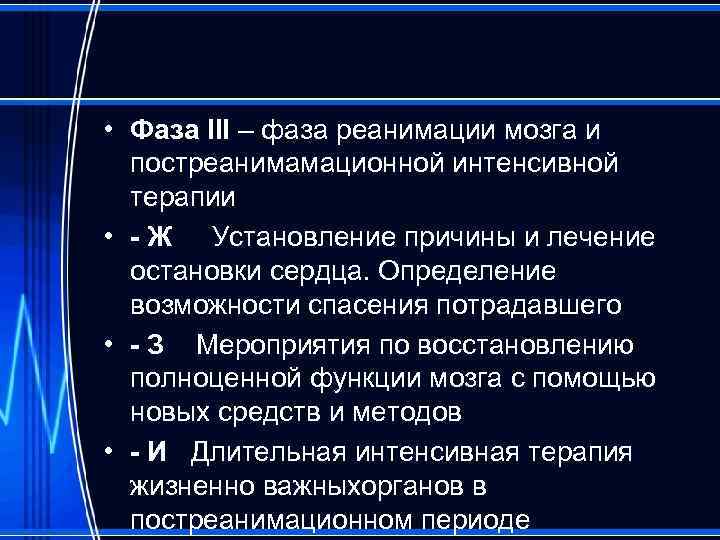 • Фаза III – фаза реанимации мозга и постреанимамационной интенсивной терапии

• - Ж Установление причины и лечение остановки сердца. Определение возможности спасения потрадавшего

• - З Мероприятия по восстановлению полноценной функции мозга с помощью новых средств и методов

• - И Длительная интенсивная терапия жизненно важныхорганов в постреанимационном периоде